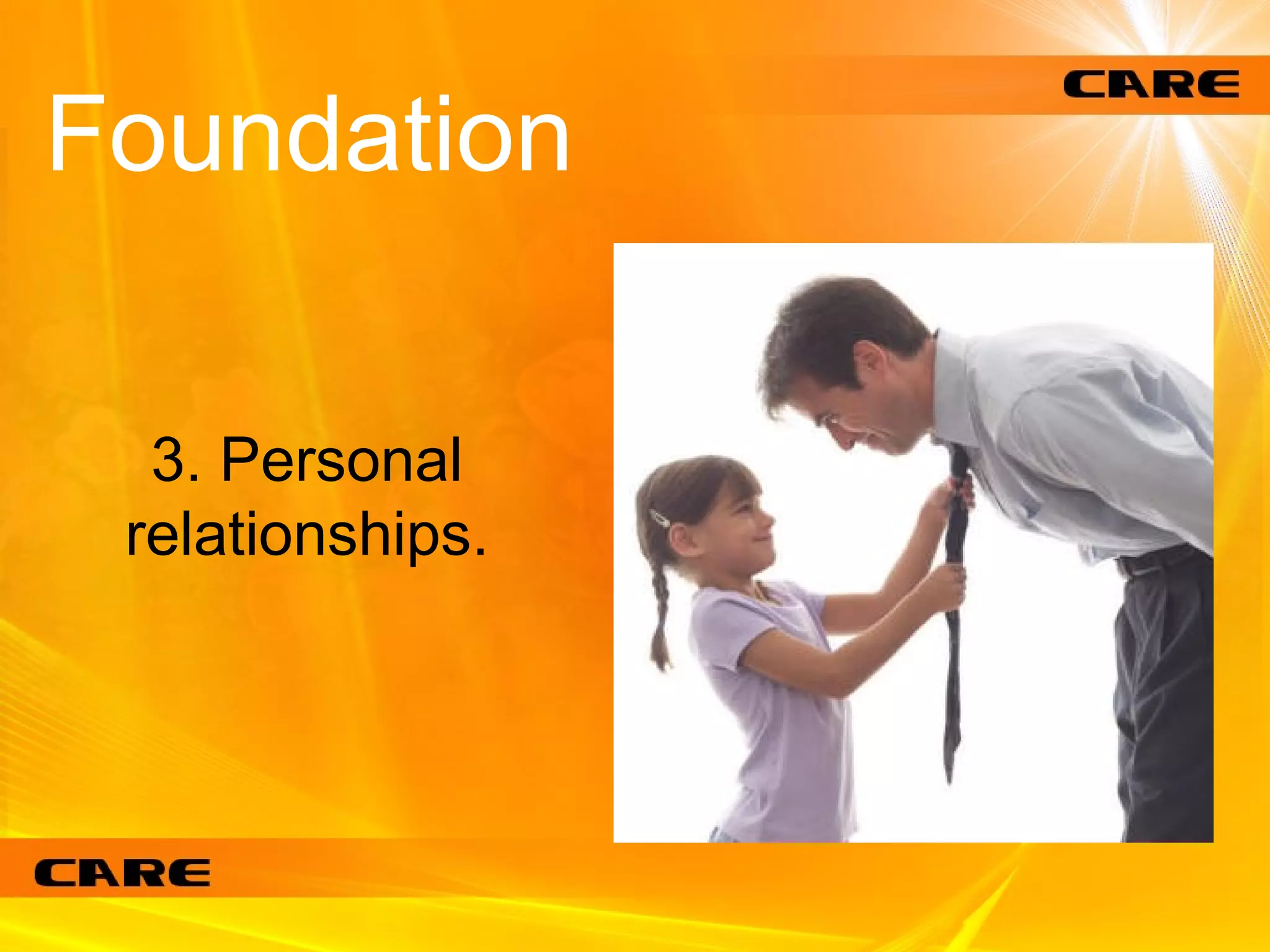 CARE

Foundation

3. Personal relationships.

CARE